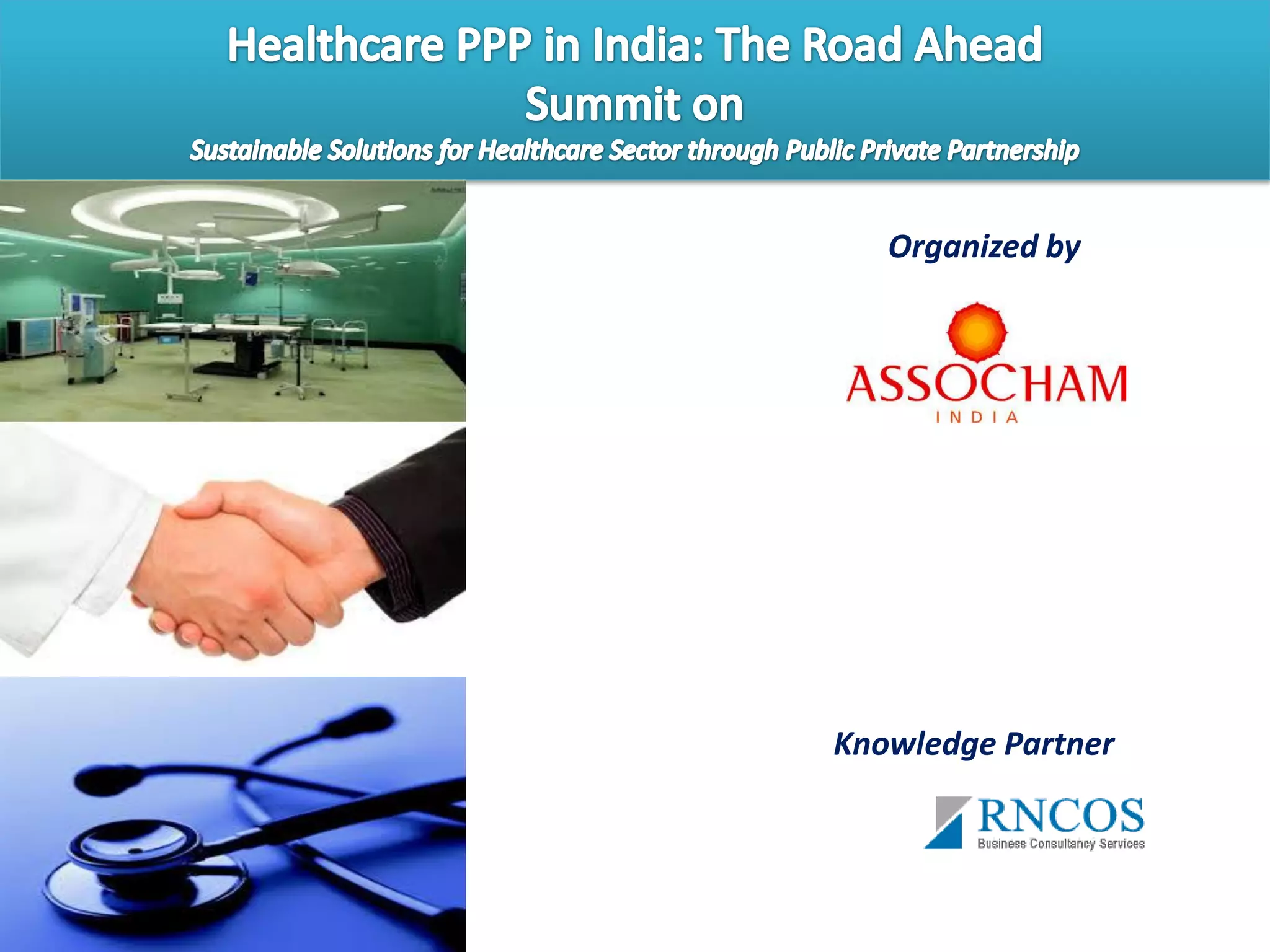 Healthcare PPP in India: The Road Ahead
Summit on
Sustainable Solutions for Healthcare Sector through Public Private Partnership

Organized by

ASSOCHAM
INDIA

Knowledge Partner

RNCOS
Business Consultancy Services